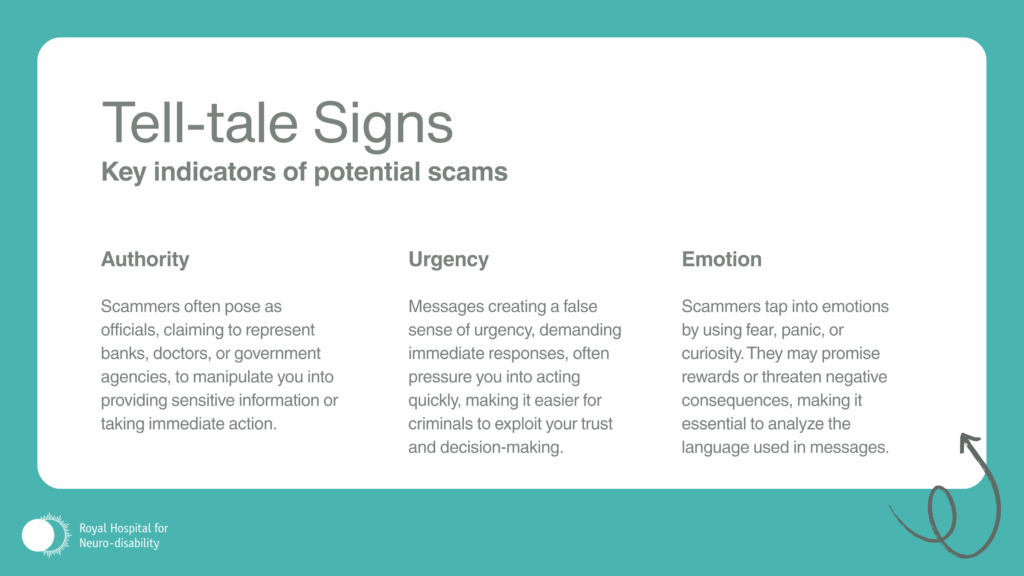 Tell-tale Signs
Key indicators of potential scams

Authority

Scammers often pose as officials, claiming to represent banks, doctors, or government agencies, to manipulate you into providing sensitive information or taking immediate action.

Urgency

Messages creating a false sense of urgency, demanding immediate responses, often pressure you into acting quickly, making it easier for criminals to exploit your trust and decision-making.

Emotion

Scammers tap into emotions by using fear, panic, or curiosity. They may promise rewards or threaten negative consequences, making it essential to analyze the language used in messages.

Royal Hospital for Neuro-disability